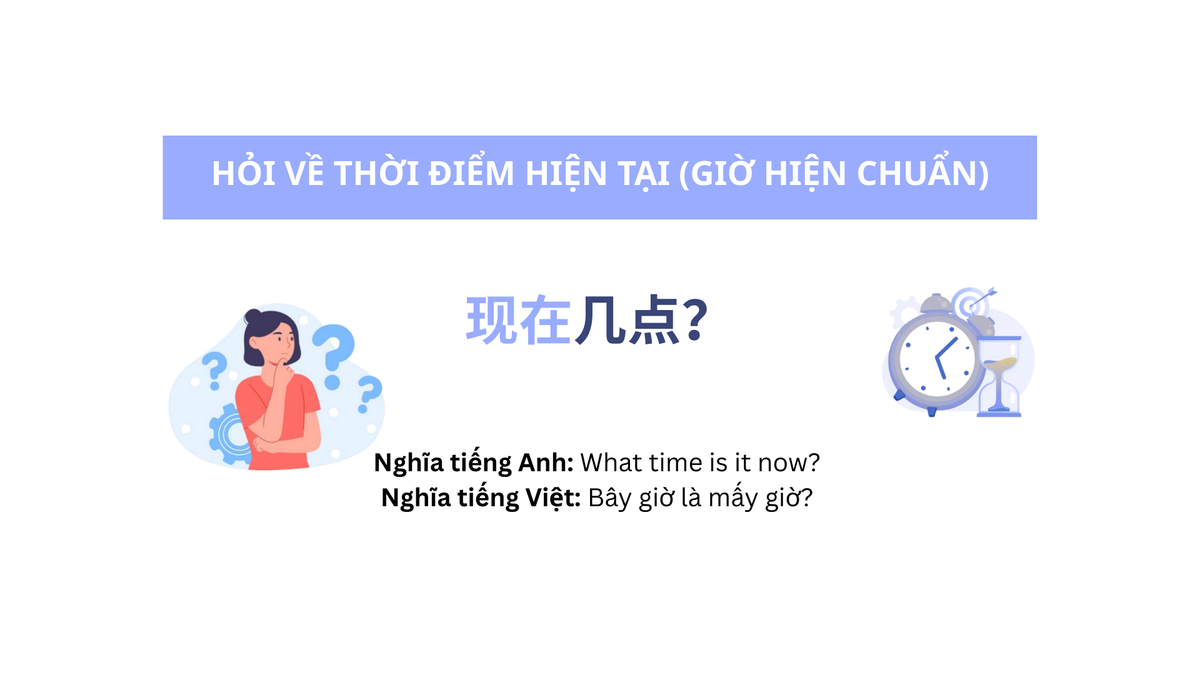 HỎI VỀ THỜI ĐIỂM HIỆN TẠI (GIỜ HIỆN CHUẨN)

现在几点?

Nghĩa tiếng Anh: What time is it now?
Nghĩa tiếng Việt: Bây giờ là mấy giờ?